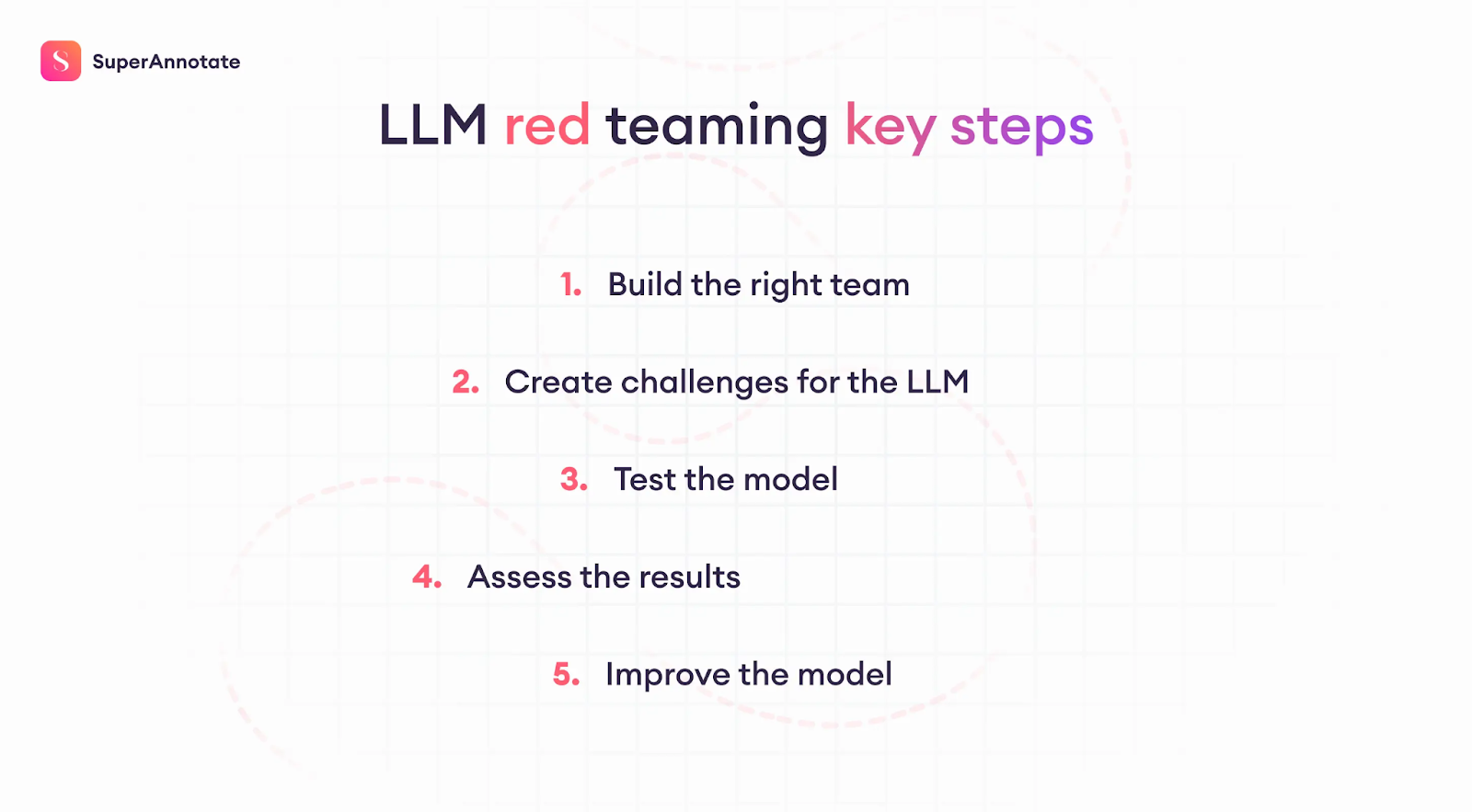 S SuperAnnotate

LLM red teaming key steps

1. Build the right team

2. Create challenges for the LLM

3. Test the model

4. Assess the results

5. Improve the model